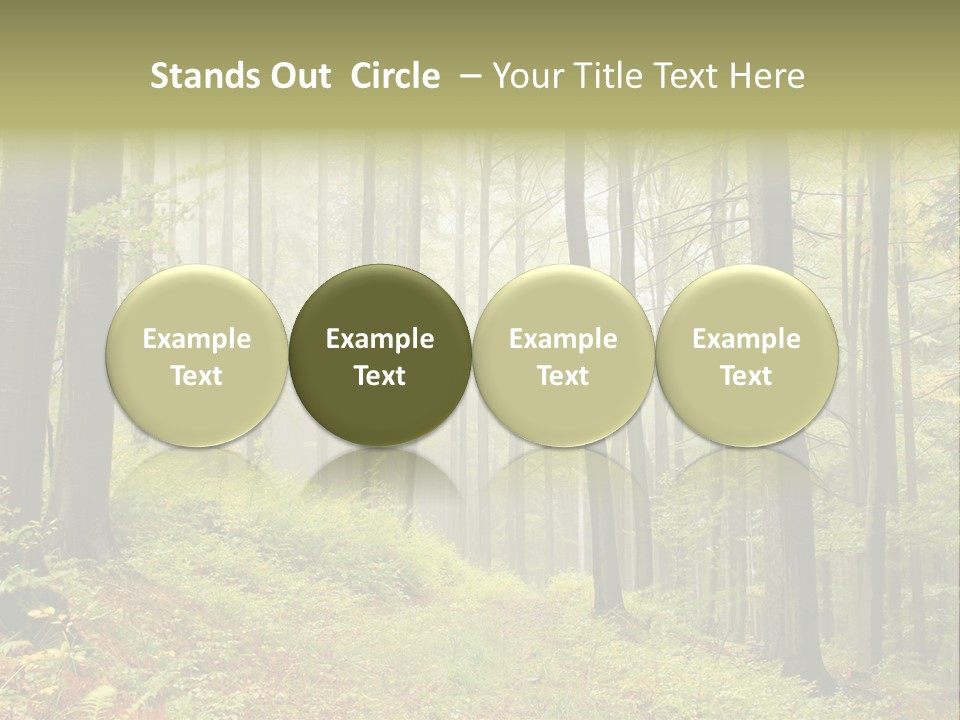 Stands Out Circle – Your Title Text Here

Example Text

Example Text

Example Text

Example Text